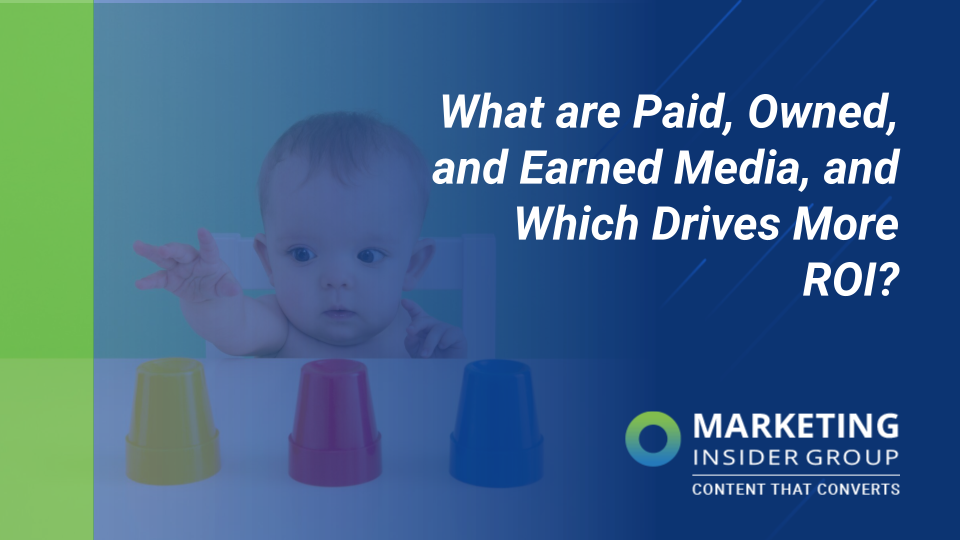 What are Paid, Owned, and Earned Media, and Which Drives More ROI?

MARKETING
INSIDER GROUP
CONTENT THAT CONVERTS